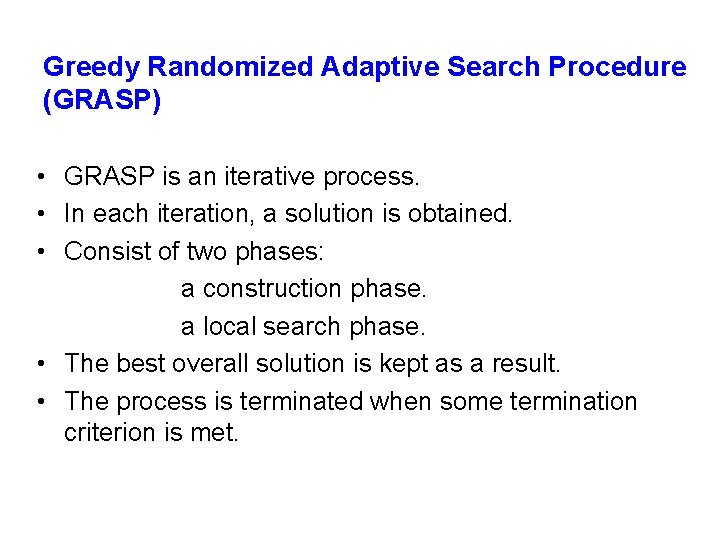 Greedy Randomized Adaptive Search Procedure (GRASP)

• GRASP is an iterative process.
• In each iteration, a solution is obtained.
• Consist of two phases:
a construction phase.
a local search phase.
• The best overall solution is kept as a result.
• The process is terminated when some termination criterion is met.